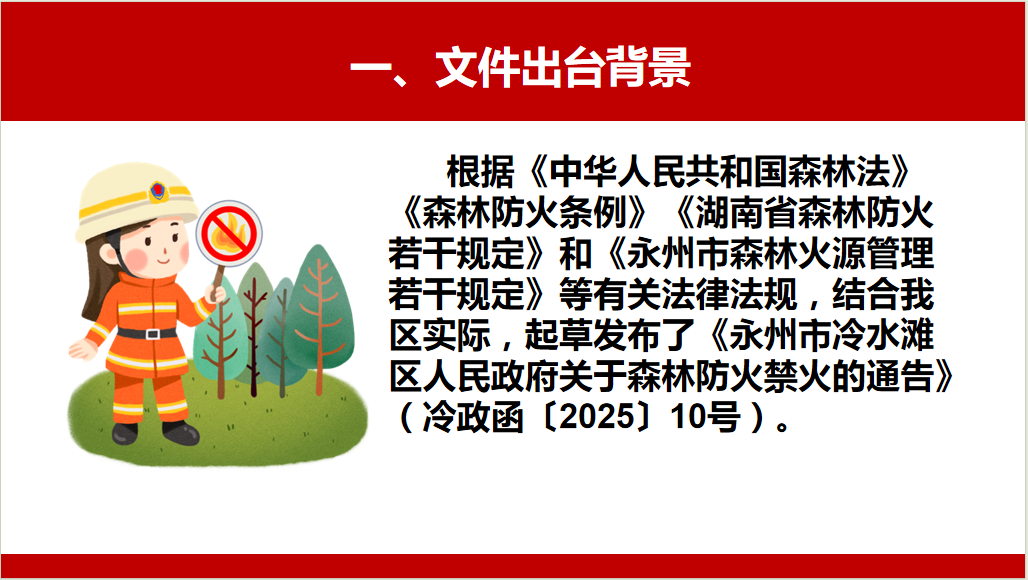 一、文件出台背景

根据《中华人民共和国森林法》《森林防火条例》《湖南省森林防火若干规定》和《永州市森林火源管理若干规定》等有关法律法规，结合我区实际，起草发布了《永州市冷水滩区人民政府关于森林防火禁火的通告》（冷政函〔2025〕10号）。